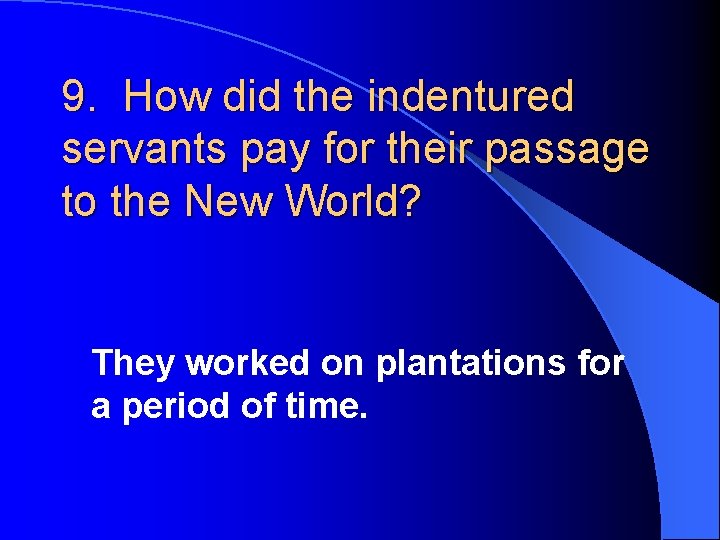 9. How did the indentured servants pay for their passage to the New World?

They worked on plantations for a period of time.